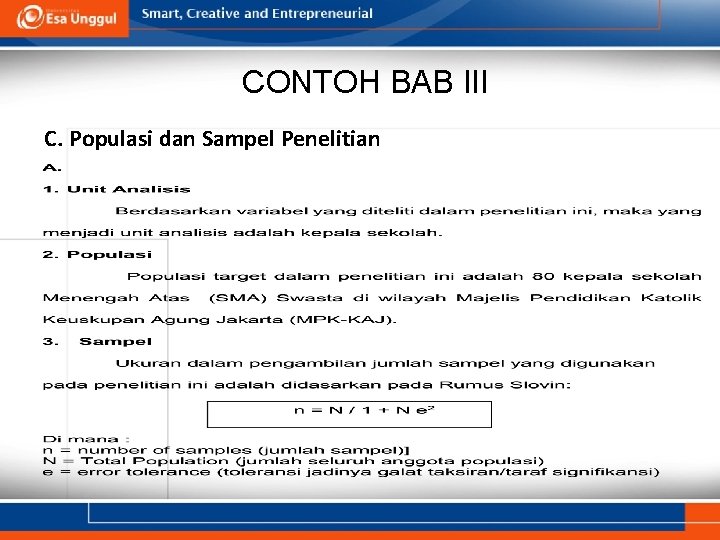 Esa Unggul

Smart, Creative and Entrepreneurial

CONTOH BAB III

C. Populasi dan Sampel Penelitian

A.

1. Unit Analisis

Berdasarkan variabel yang diteliti dalam penelitian ini, maka yang menjadi unit analisis adalah kepala sekolah.

2. Populasi

Populasi target dalam penelitian ini adalah 80 kepala sekolah Menengah Atas (SMA) Swasta di wilayah Majelis Pendidikan Katolik Keuskupan Agung Jakarta (MPK-KAJ).

3. Sampel

Ukuran dalam pengambilan jumlah sampel yang digunakan pada penelitian ini adalah didasarkan pada Rumus Slovin:

$n = N / 1 + N e^2$

Di mana :
n = number of samples (jumlah sampel)]
N = Total Population (jumlah seluruh anggota populasi)
e = error tolerance (toleransi jadinya galat taksiran/taraf signifikansi)